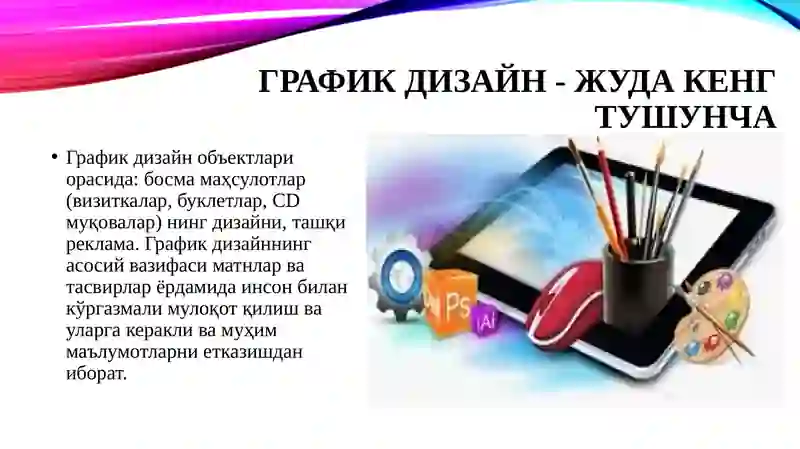 ГРАФИК ДИЗАЙН - ЖУДА КЕНГ ТУШУНЧА

• График дизайн объектлари орасида: босма маҳсулотлар (визиткалар, буклетлар, CD муқовалар) нинг дизайни, ташқи реклама. График дизайннинг асосий вазифаси матнлар ва тасвирлар ёрдамида инсон билан кўргазмали мулоқот қилиш ва уларга керакли ва муҳим маълумотларни етказишдан иборат.

Ps

Ai